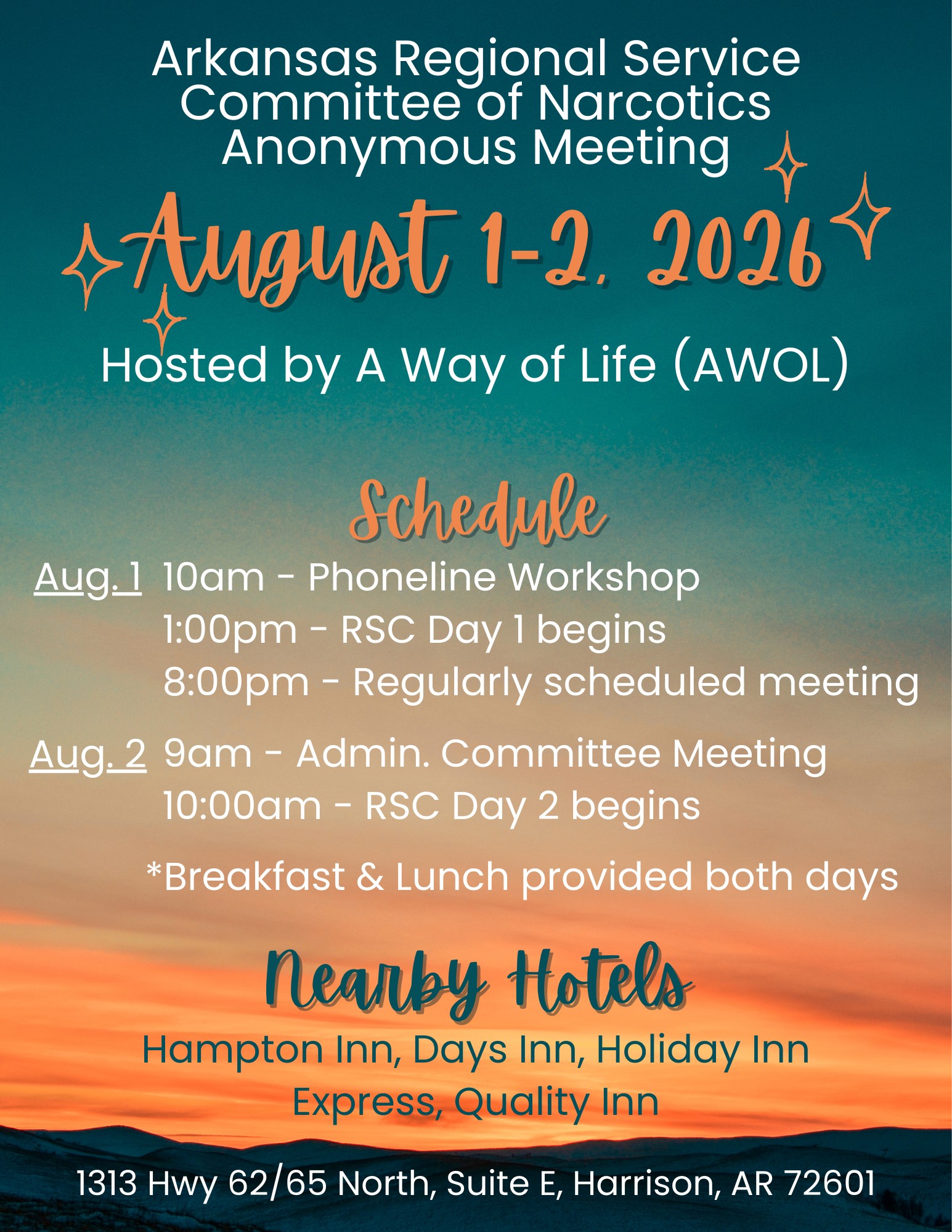 Arkansas Regional Service Committee of Narcotics Anonymous Meeting

August 1-2, 2026

Hosted by A Way of Life (AWOL)

Schedule

Aug. 1 10am - Phoneline Workshop
1:00pm - RSC Day 1 begins
8:00pm - Regularly scheduled meeting

Aug. 2 9am - Admin. Committee Meeting
10:00am - RSC Day 2 begins

*Breakfast & Lunch provided both days

Nearby Hotels

Hampton Inn, Days Inn, Holiday Inn Express, Quality Inn

1313 Hwy 62/65 North, Suite E, Harrison, AR 72601